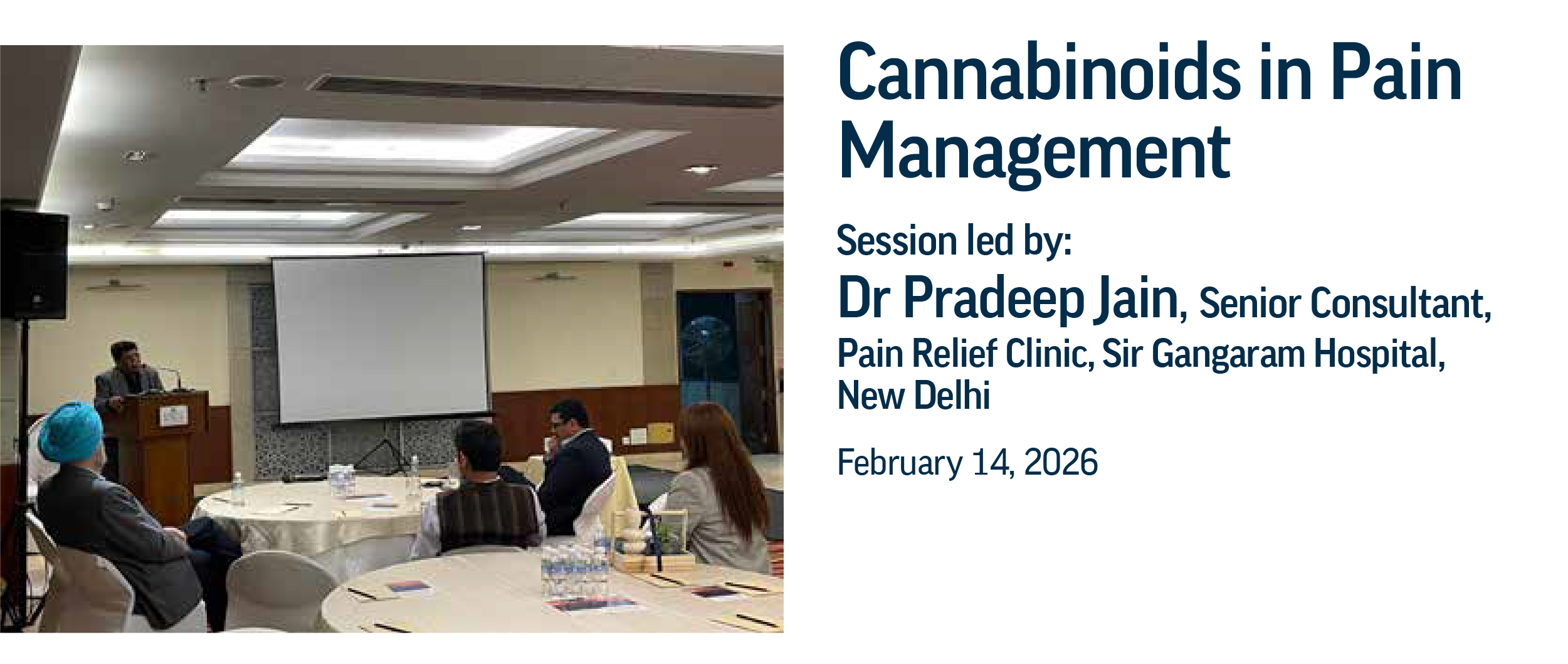 Cannabinoids in Pain Management

Session led by:

Dr Pradeep Jain, Senior Consultant, Pain Relief Clinic, Sir Gangaram Hospital, New Delhi

February 14, 2026